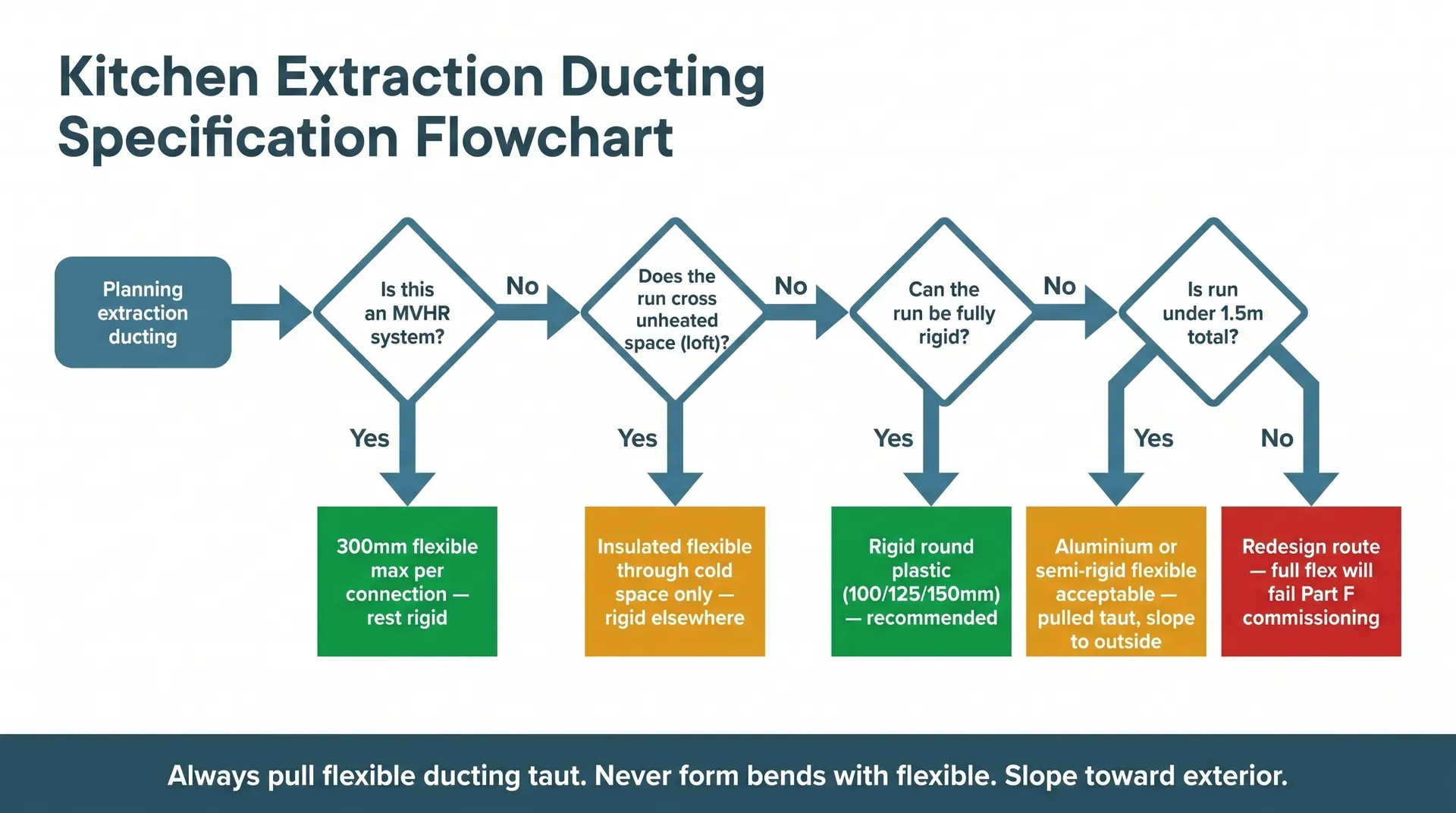 Kitchen Extraction Ducting Specification Flowchart

Planning extraction ducting

Is this an MVHR system?

No

Does the run cross unheated space (loft)?

No

Can the run be fully rigid?

No

Is run under 1.5m total?

Yes

Yes

Yes

Yes

No

300mm flexible max per connection — rest rigid

Insulated flexible through cold space only — rigid elsewhere

Rigid round plastic (100/125/150mm) — recommended

Aluminium or semi-rigid flexible acceptable — pulled taut, slope to outside

Redesign route — full flex will fail Part F commissioning

Always pull flexible ducting taut. Never form bends with flexible. Slope toward exterior.